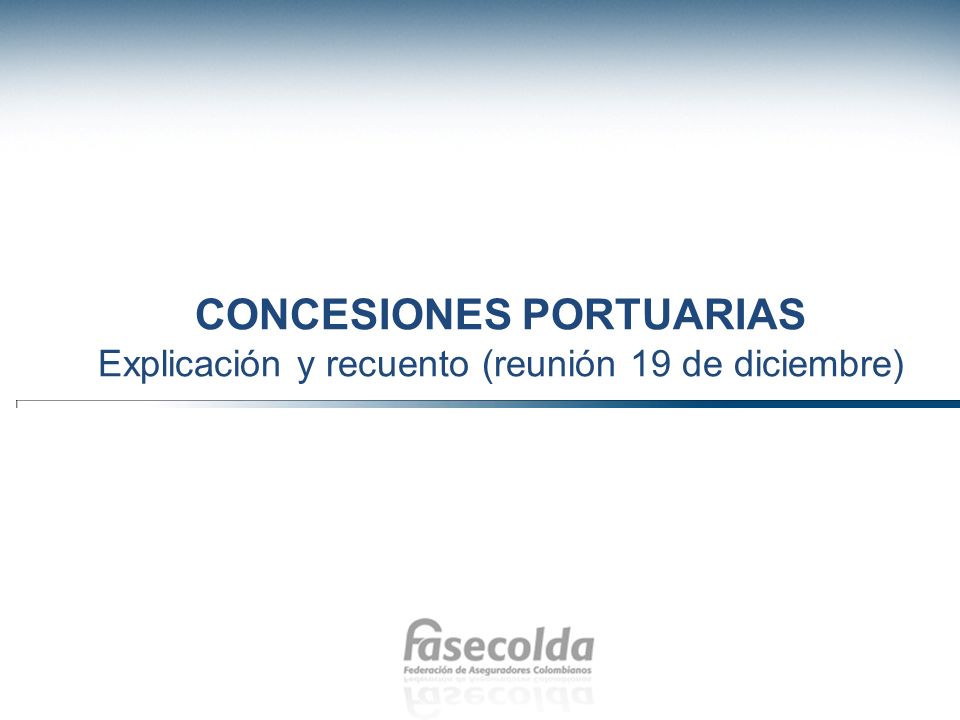 CONCESIONES PORTUARIAS
Explicación y recuento (reunión 19 de diciembre)

fasecolda
Federación de Aseguradores Colombianos